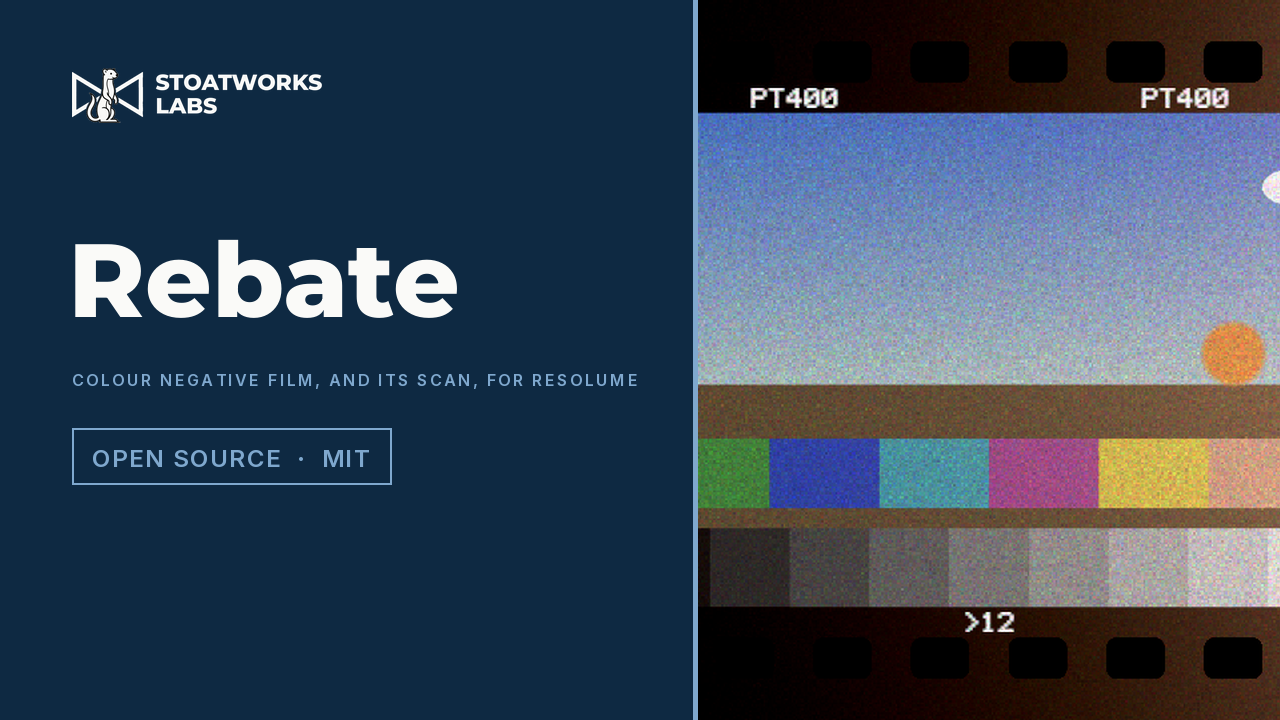 STOATWORKS LABS

Rebate

COLOUR NEGATIVE FILM, AND ITS SCAN, FOR RESOLUME

OPEN SOURCE · MIT

PT400 PT400

>12